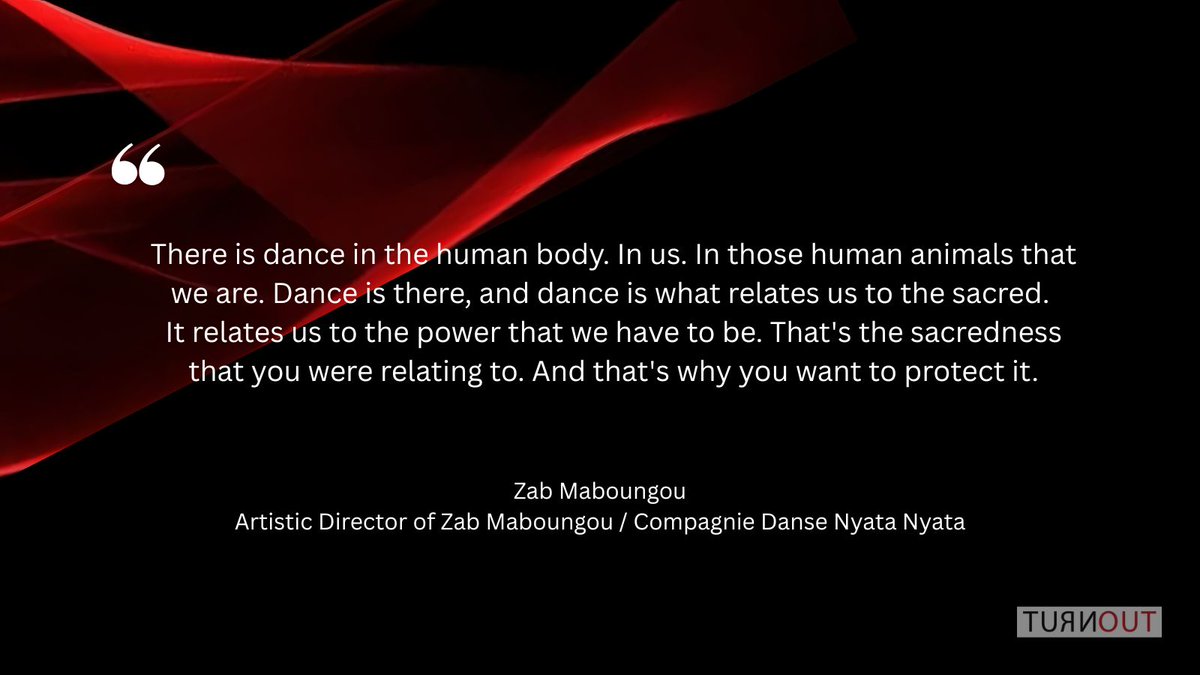 “

There is dance in the human body. In us. In those human animals that we are. Dance is there, and dance is what relates us to the sacred. It relates us to the power that we have to be. That's the sacredness that you were relating to. And that's why you want to protect it.

Zab Maboungou
Artistic Director of Zab Maboungou / Compagnie Danse Nyata Nyata

TURNOUT